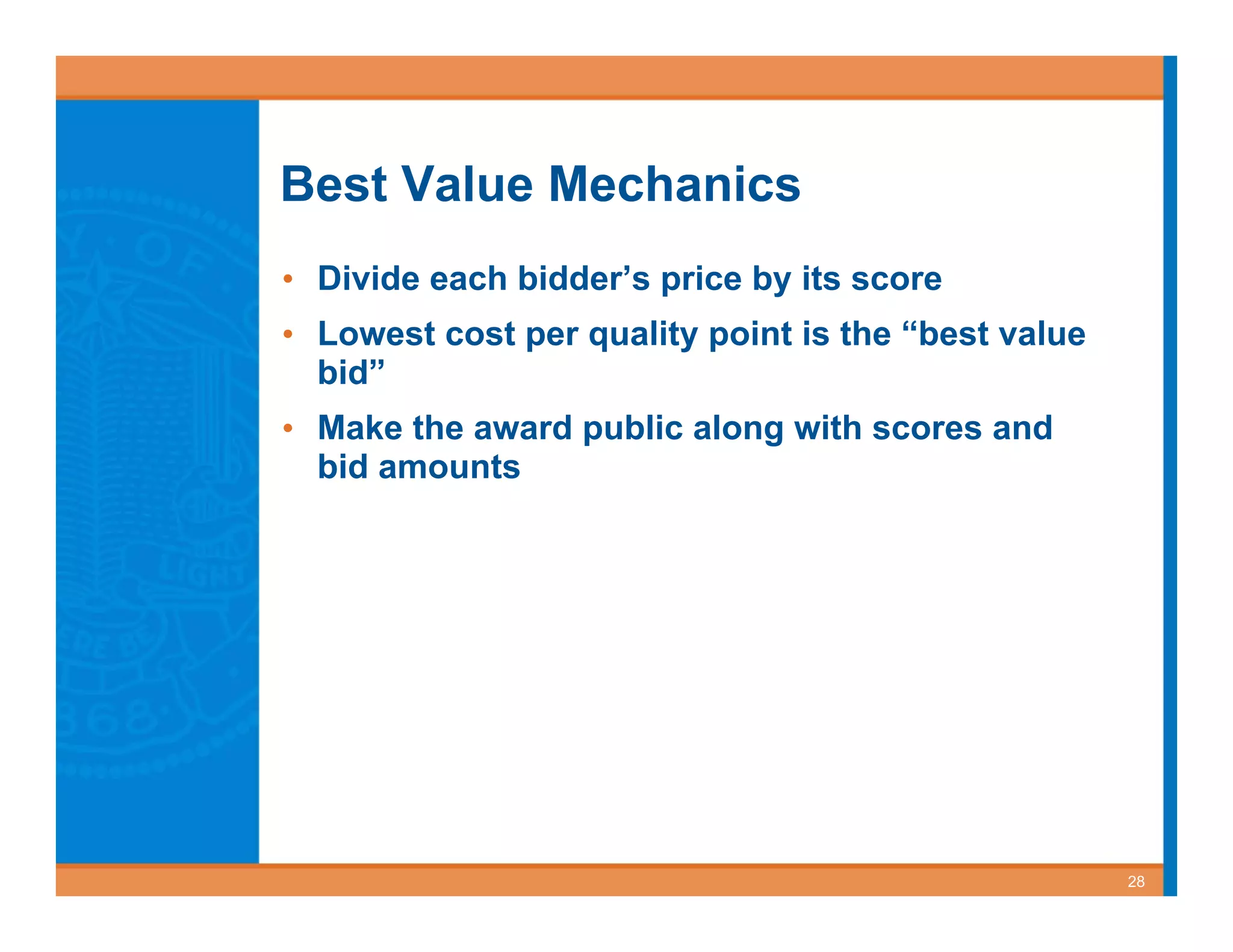 Best Value Mechanics

• Divide each bidder’s price by its score

• Lowest cost per quality point is the “best value bid”

• Make the award public along with scores and bid amounts

28